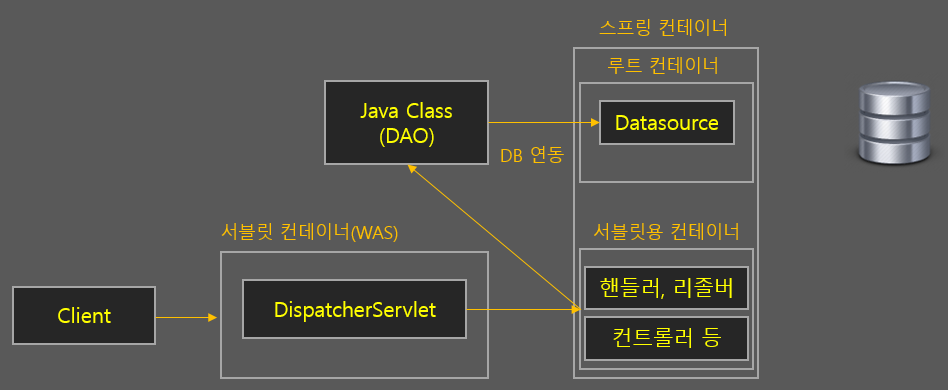 스프링 컨테이너

루트 컨테이너

Java Class
(DAO)

Datasource

DB 연동

서블릿 컨테이너(WAS)

서블릿용 컨테이너

Client

DispatcherServlet

핸들러, 리졸버

컨트롤러 등